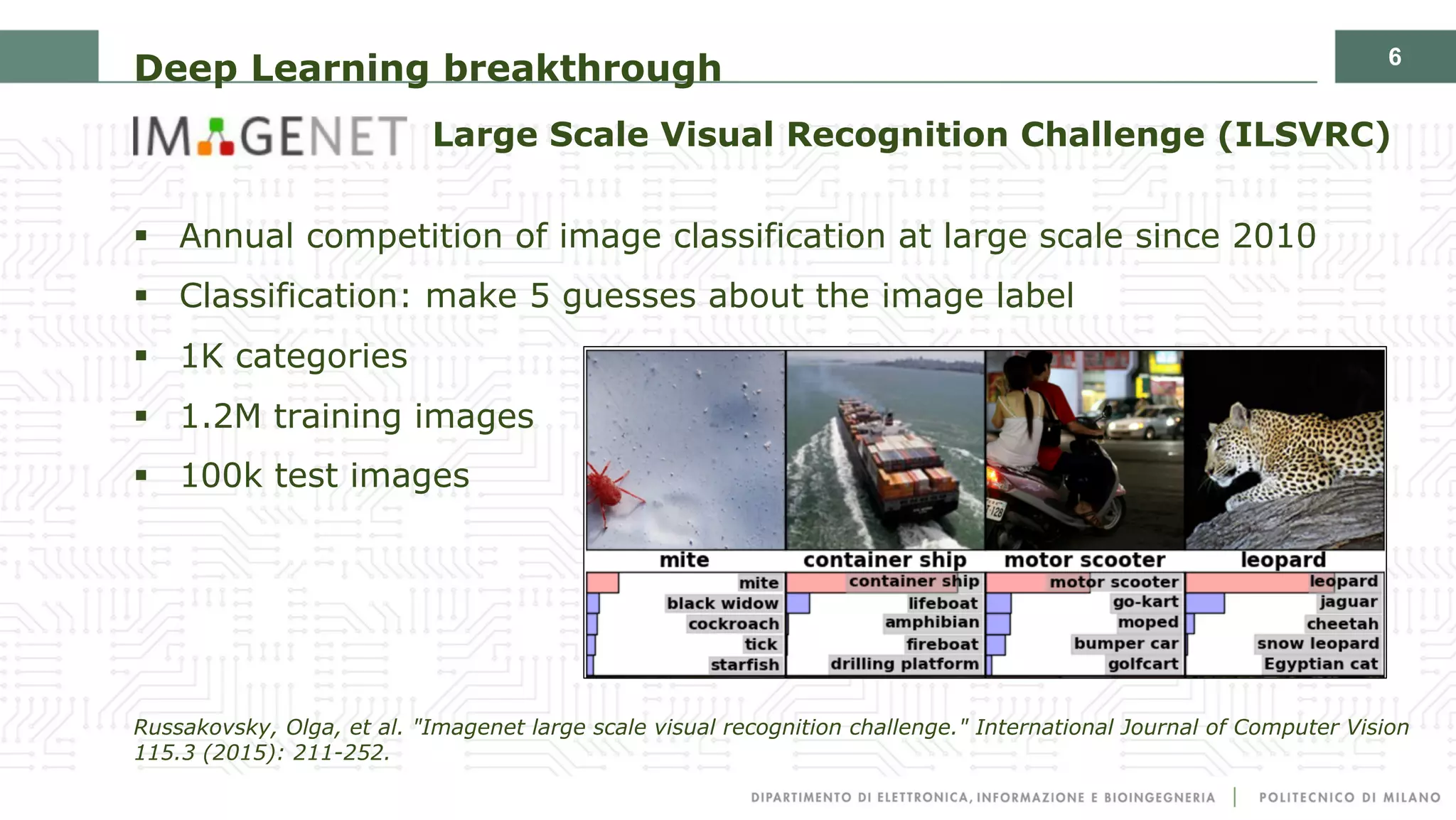 Deep Learning breakthrough

6

IMAGENET Large Scale Visual Recognition Challenge (ILSVRC)

▪ Annual competition of image classification at large scale since 2010
▪ Classification: make 5 guesses about the image label
▪ 1K categories
▪ 1.2M training images
▪ 100k test images

mite
mite
black widow
cockroach
tick
starfish

container ship
container ship
lifeboat
amphibian
fireboat
drilling platform

motor scooter
motor scooter
go-kart
moped
bumper car
golfcart

leopard
leopard
jaguar
cheetah
snow leopard
Egyptian cat

Russakovsky, Olga, et al. "Imagenet large scale visual recognition challenge." International Journal of Computer Vision 115.3 (2015): 211-252.

DIPARTIMENTO DI ELETTRONICA, INFORMAZIONE E BIOINGEGNERIA | POLITECNICO DI MILANO